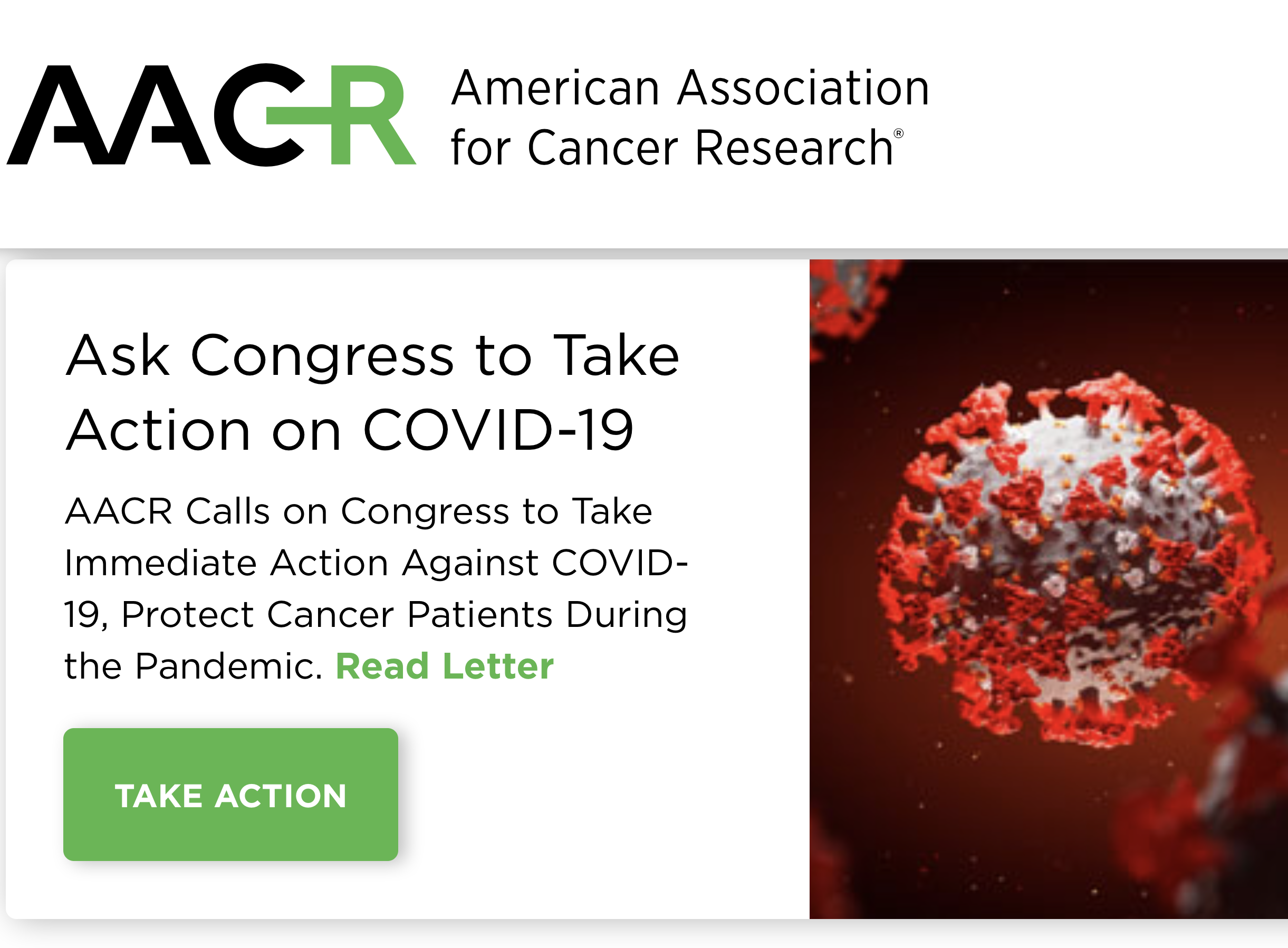 AACR American Association for Cancer Research®

Ask Congress to Take Action on COVID-19

AACR Calls on Congress to Take Immediate Action Against COVID-19, Protect Cancer Patients During the Pandemic. Read Letter

TAKE ACTION